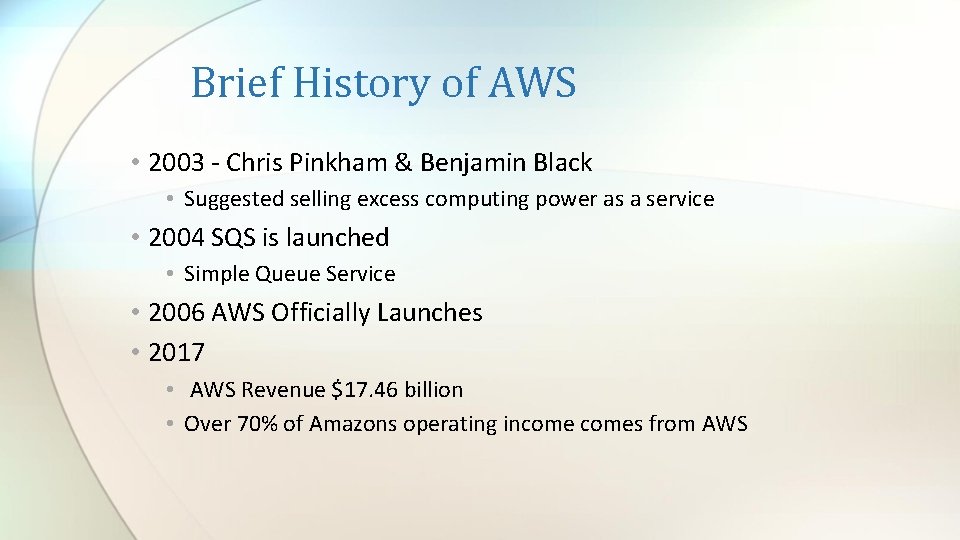 Brief History of AWS

• 2003 - Chris Pinkham & Benjamin Black
  • Suggested selling excess computing power as a service
• 2004 SQS is launched
  • Simple Queue Service
• 2006 AWS Officially Launches
• 2017
  • AWS Revenue \$17.46 billion
  • Over 70% of Amazons operating income comes from AWS